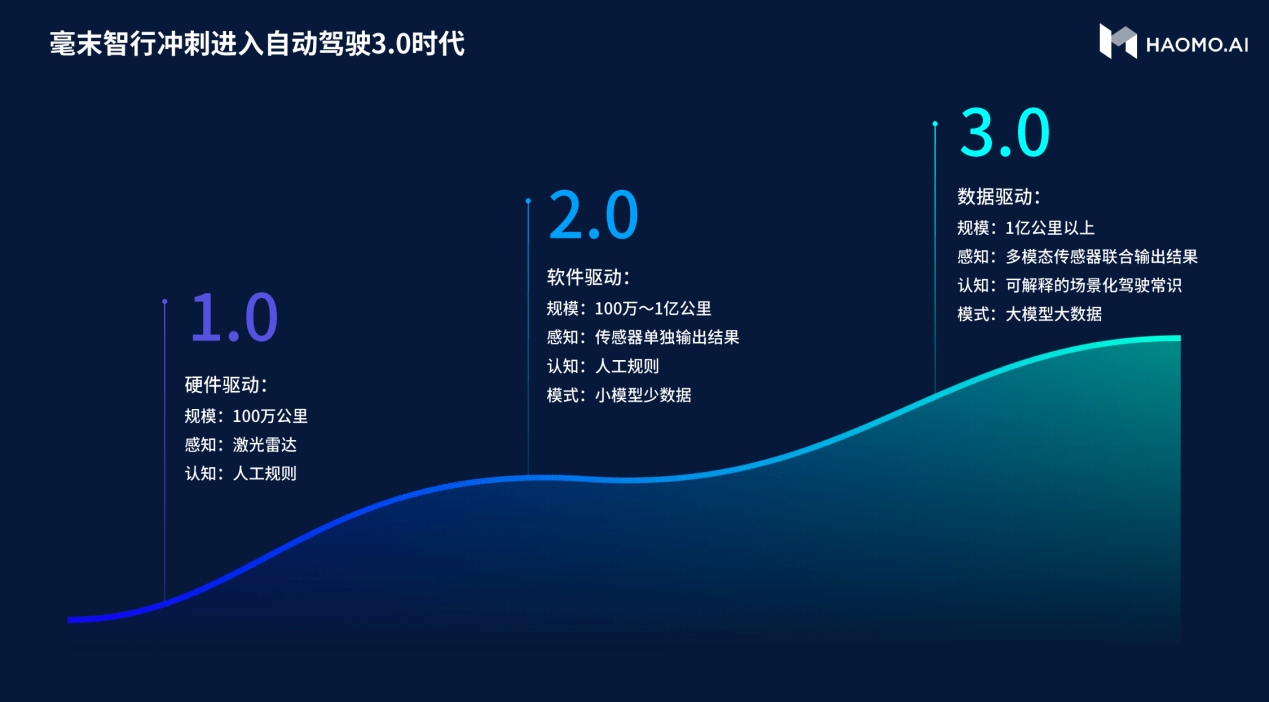 毫末智行冲刺进入自动驾驶3.0时代

HAOMO.AI

1.0
硬件驱动：
规模：100万公里
感知：激光雷达
认知：人工规则

2.0
软件驱动：
规模：100万～1亿公里
感知：传感器单独输出结果
认知：人工规则
模式：小模型少数据

3.0
数据驱动：
规模：1亿公里以上
感知：多模态传感器联合输出结果
认知：可解释的场景化驾驶常识
模式：大模型大数据